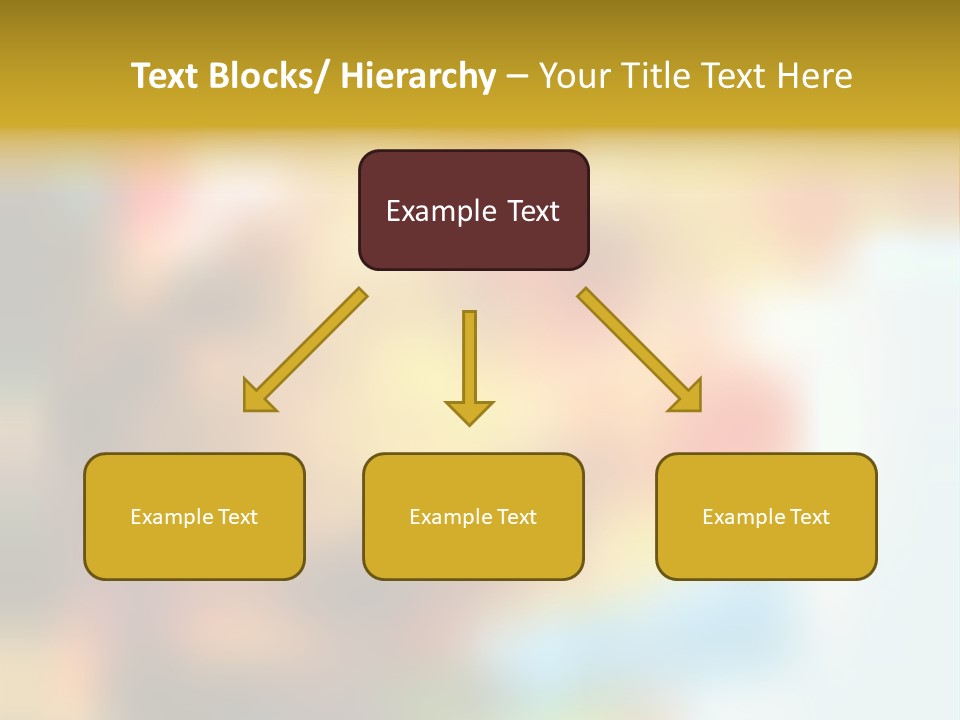 Text Blocks/ Hierarchy – Your Title Text Here

Example Text

Example Text

Example Text

Example Text